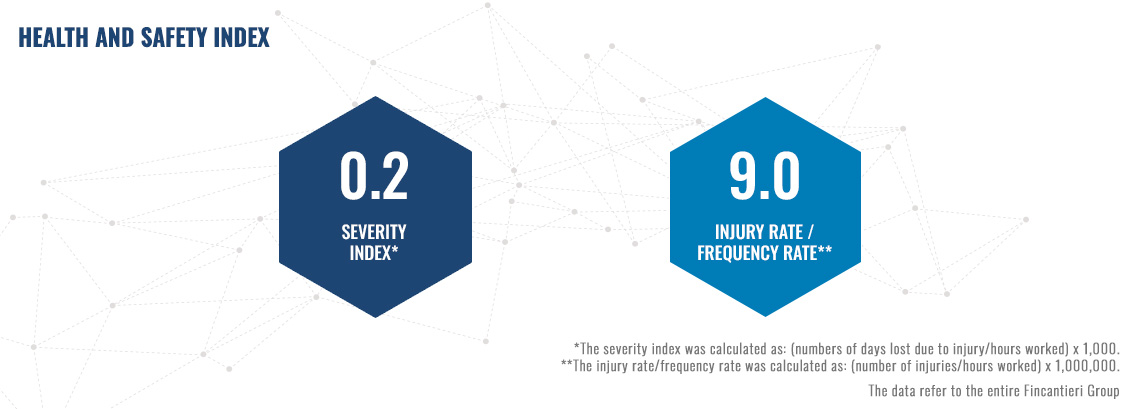 HEALTH AND SAFETY INDEX

0.2

SEVERITY INDEX*

9.0

INJURY RATE / FREQUENCY RATE**

*The severity index was calculated as: (numbers of days lost due to injury/hours worked) x 1,000.
**The injury rate/frequency rate was calculated as: (number of injuries/hours worked) x 1,000,000.

The data refer to the entire Fincantieri Group